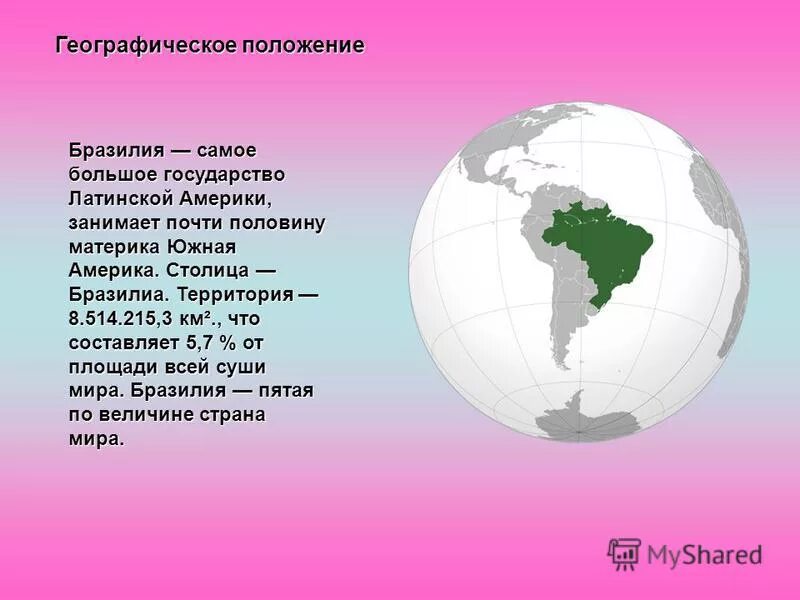 Географическое положение

Бразилия — самое большое государство Латинской Америки, занимает почти половину материка Южная Америка. Столица — Бразилиа. Территория — 8.514.215,3 км²., что составляет 5,7 % от площади всей суши мира. Бразилия — пятая по величине страна мира.

MyShared